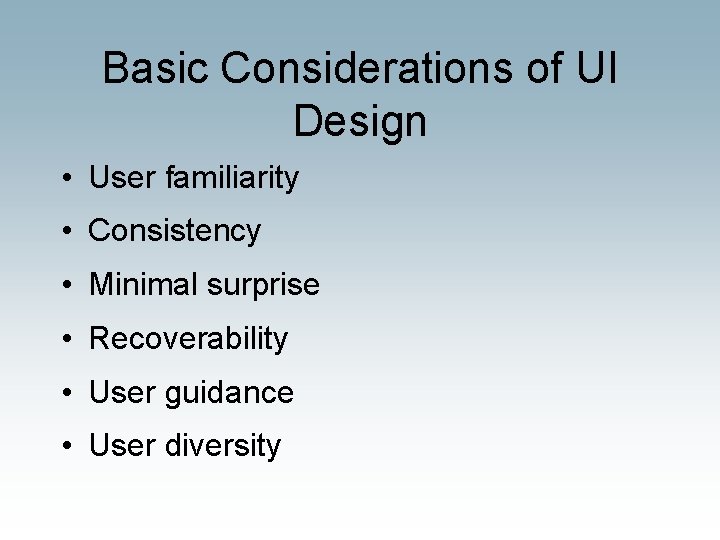 Basic Considerations of UI Design

• User familiarity
• Consistency
• Minimal surprise
• Recoverability
• User guidance
• User diversity